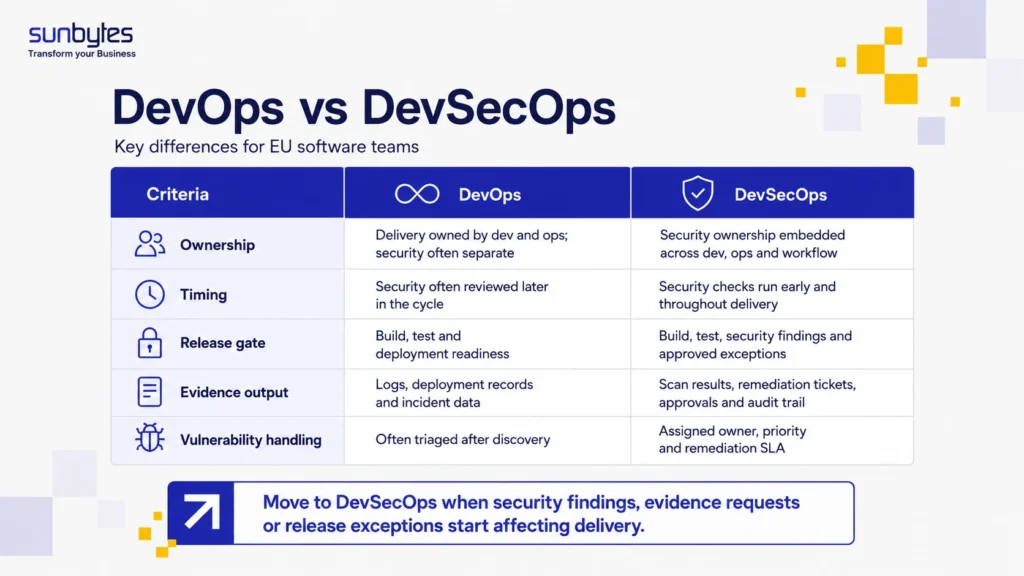 sunbytes
Transform your Business

DevOps vs DevSecOps
Key differences for EU software teams

| Criteria | DevOps | DevSecOps |
|---|---|---|
| Ownership | Delivery owned by dev and ops; security often separate | Security ownership embedded across dev, ops and workflow |
| Timing | Security often reviewed later in the cycle | Security checks run early and throughout delivery |
| Release gate | Build, test and deployment readiness | Build, test, security findings and approved exceptions |
| Evidence output | Logs, deployment records and incident data | Scan results, remediation tickets, approvals and audit trail |
| Vulnerability handling | Often triaged after discovery | Assigned owner, priority and remediation SLA |

Move to DevSecOps when security findings, evidence requests or release exceptions start affecting delivery.